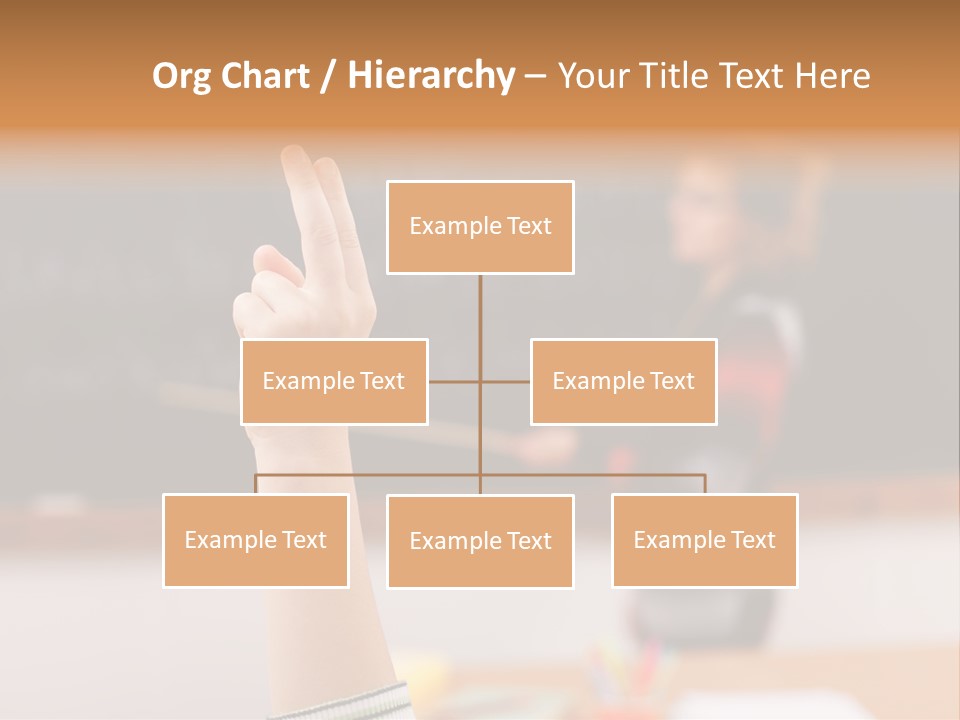 Org Chart / Hierarchy – Your Title Text Here

Example Text

Example Text

Example Text

Example Text

Example Text

Example Text